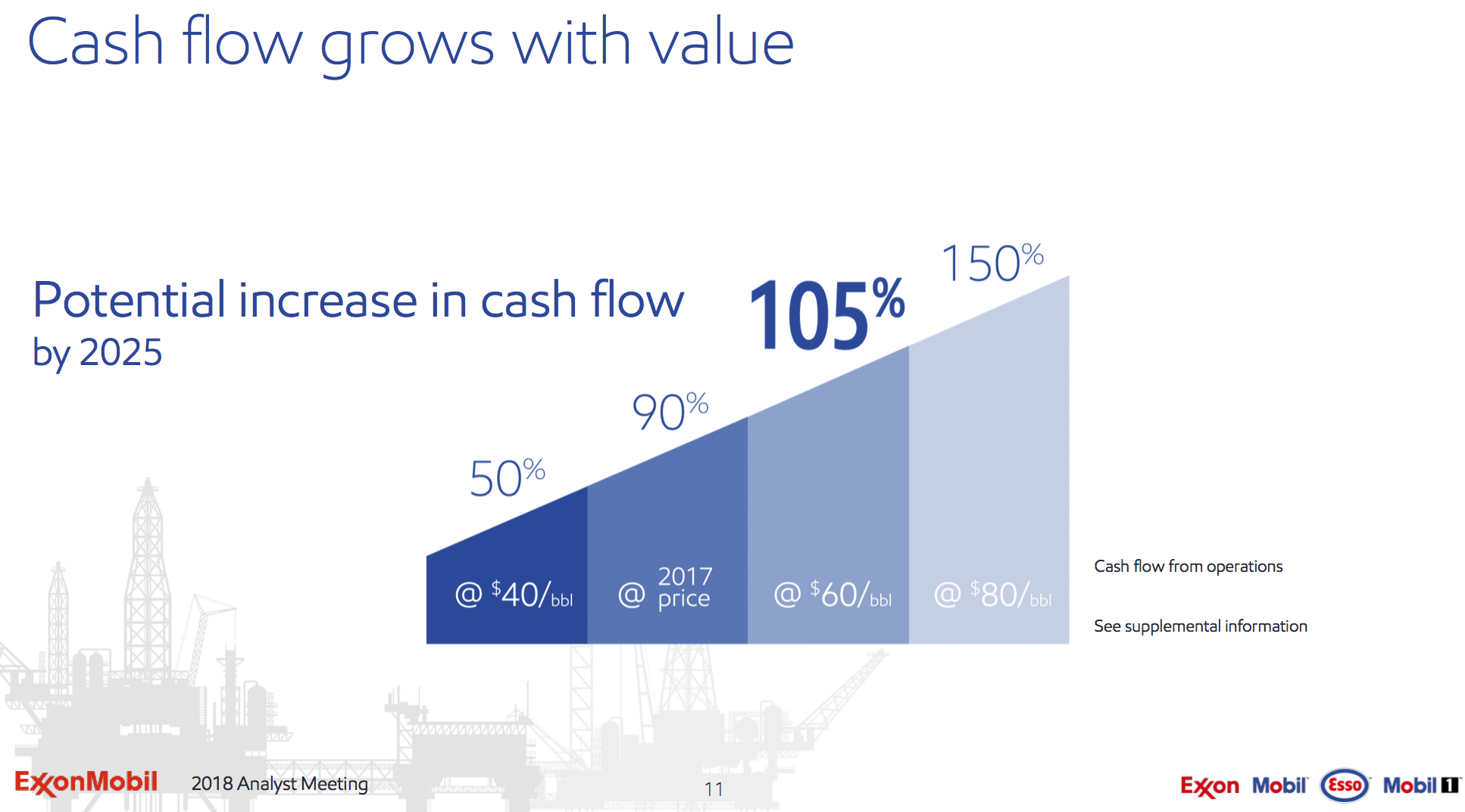 Cash flow grows with value

Potential increase in cash flow by 2025

50%

90%

105%

150%

@ $40/bbl

@ 2017 price

@ $60/bbl

@ $80/bbl

Cash flow from operations

See supplemental information

ExxonMobil

2018 Analyst Meeting

11

Exxon Mobil Esso Mobil 1